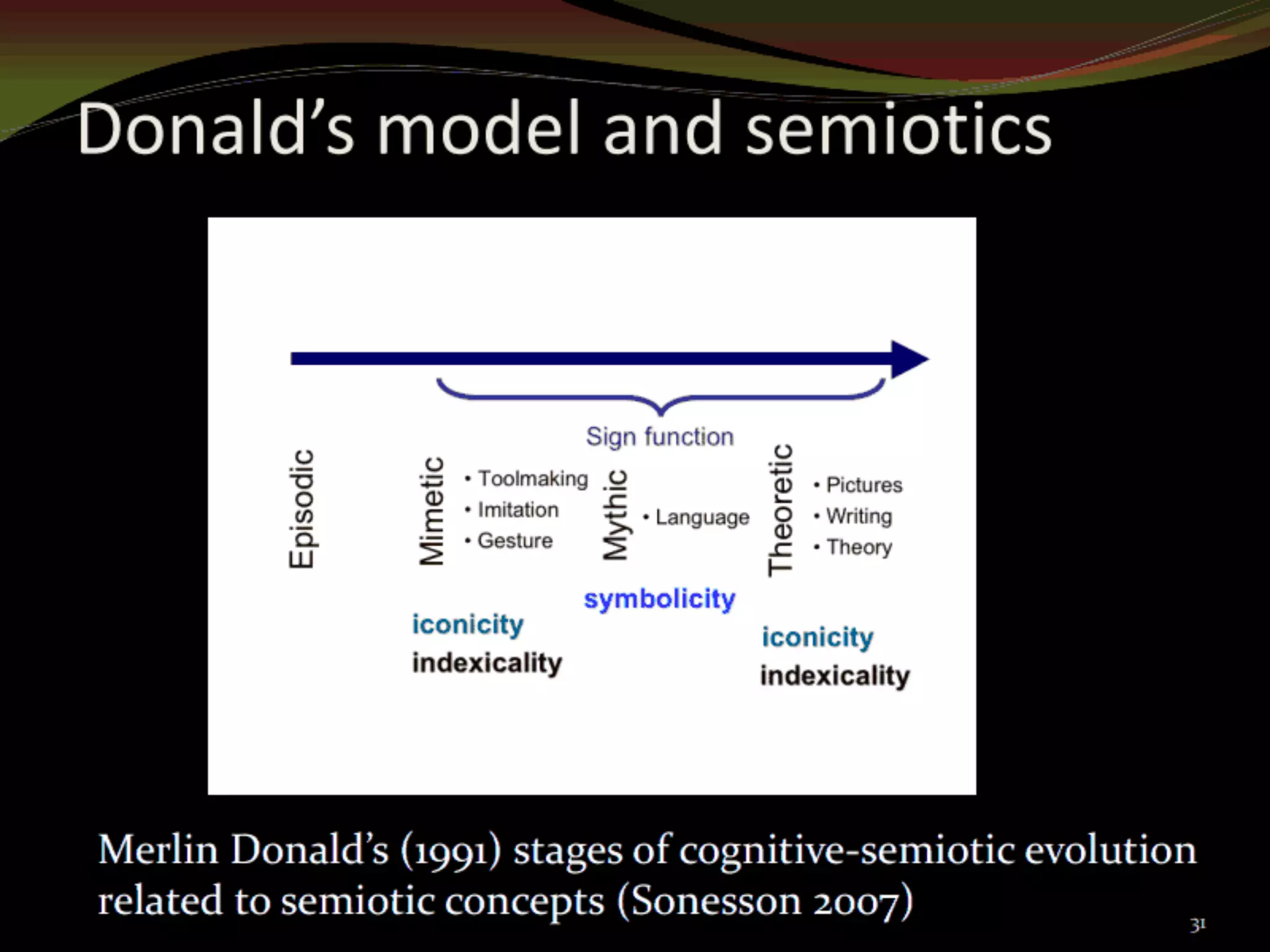 Donald's model and semiotics

Sign function

Episodic

Mimetic
• Toolmaking
• Imitation
• Gesture

Mythic
• Language

Theoretic
• Pictures
• Writing
• Theory

iconicity
indexicality

symbolicity

iconicity
indexicality

Merlin Donald's (1991) stages of cognitive-semiotic evolution related to semiotic concepts (Sonesson 2007)

31